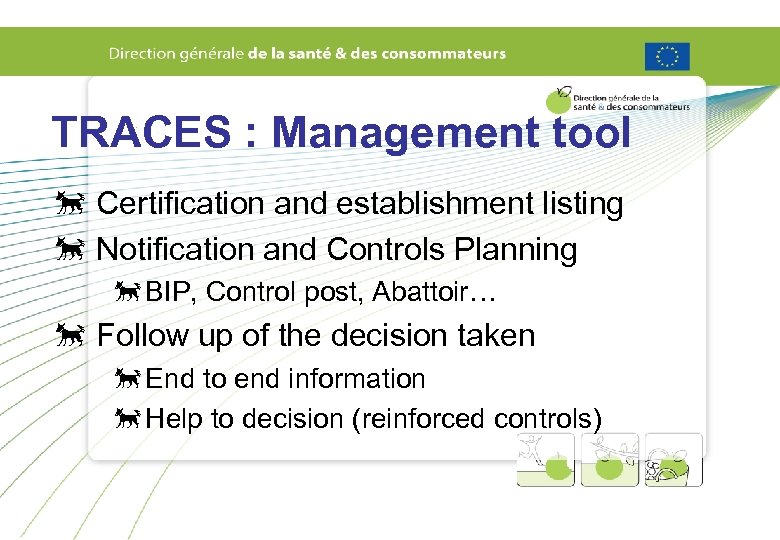 Direction générale de la santé & des consommateurs

Direction générale de la santé & des consommateurs

TRACES : Management tool

Certification and establishment listing

Notification and Controls Planning

BIP, Control post, Abattoir…

Follow up of the decision taken

End to end information

Help to decision (reinforced controls)